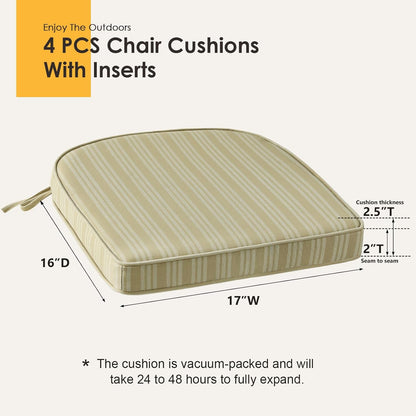 Enjoy The Outdoors
4 PCS Chair Cushions With Inserts

Cushion thickness
2.5″T
2″T
Seam to seam
16″D
17″W

* The cushion is vacuum-packed and will take 24 to 48 hours to fully expand.